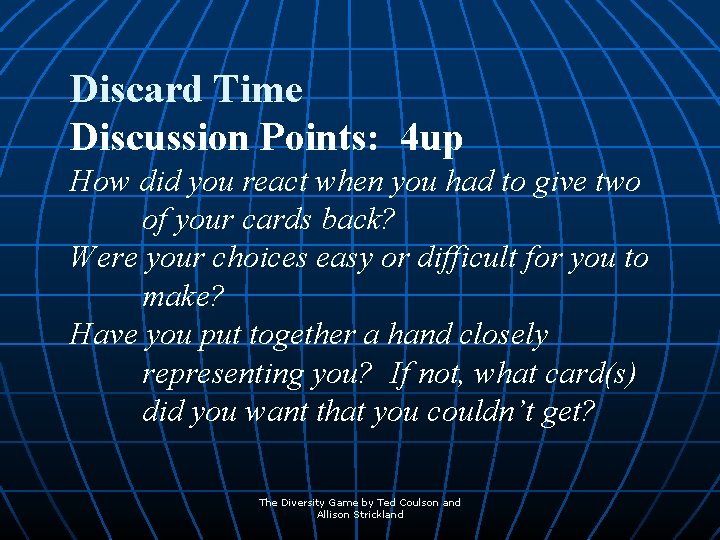 Discard Time
Discussion Points: 4up

How did you react when you had to give two of your cards back?

Were your choices easy or difficult for you to make?

Have you put together a hand closely representing you? If not, what card(s) did you want that you couldn't get?

The Diversity Game by Ted Coulson and Allison Strickland